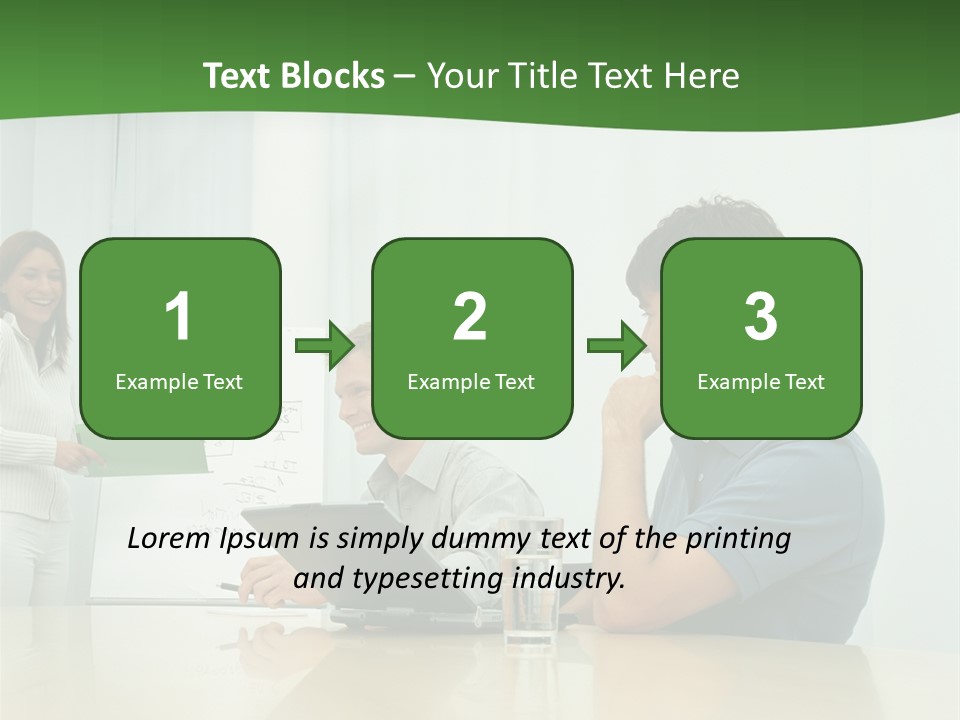 Text Blocks – Your Title Text Here

1
Example Text

2
Example Text

3
Example Text

Lorem Ipsum is simply dummy text of the printing and typesetting industry.